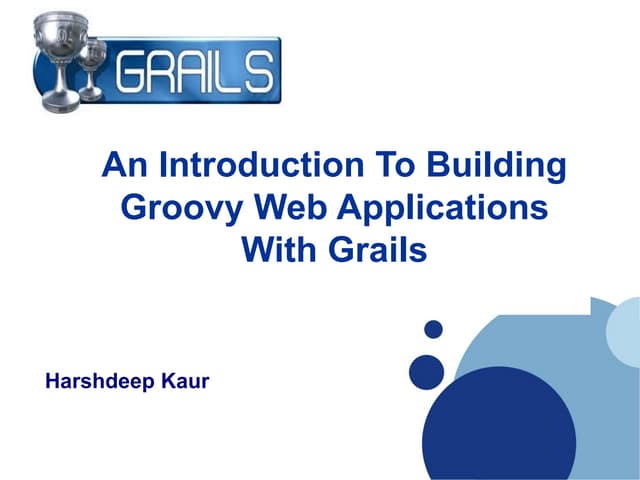 GRAILS

An Introduction To Building Groovy Web Applications With Grails

Harshdeep Kaur